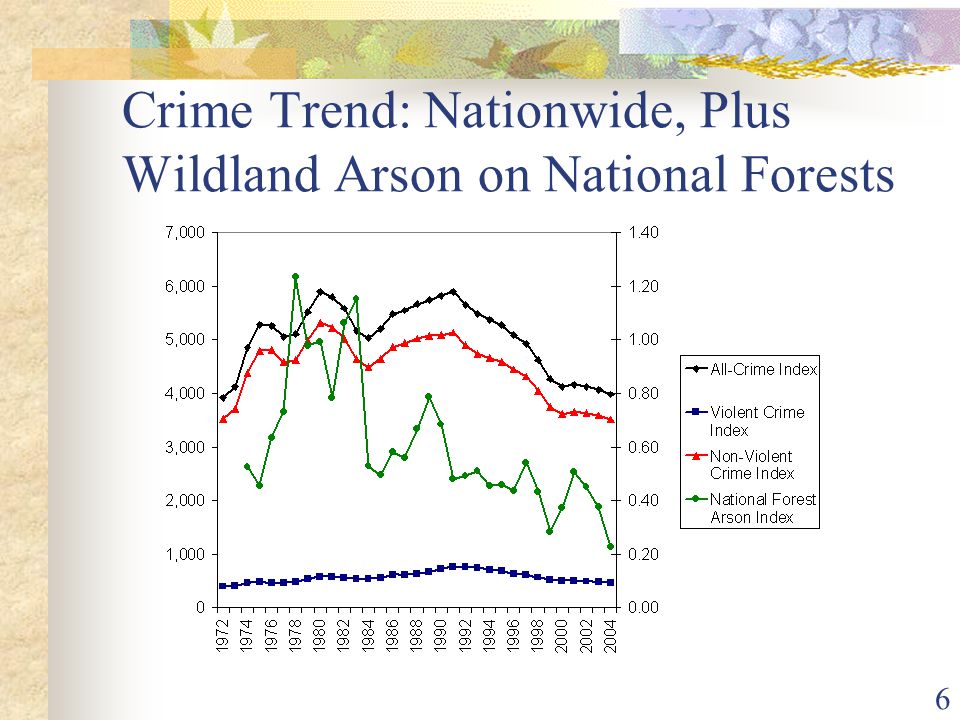 Crime Trend: Nationwide, Plus Wildland Arson on National Forests

7,000
6,000
5,000
4,000
3,000
2,000
1,000
0

1.40
1.20
1.00
0.80
0.60
0.40
0.20
0.00

1972
1974
1976
1978
1980
1982
1984
1986
1988
1990
1992
1994
1996
1998
2000
2002
2004

All-Crime Index
Violent Crime Index
Non-Violent Crime Index
National Forest Arson Index

6